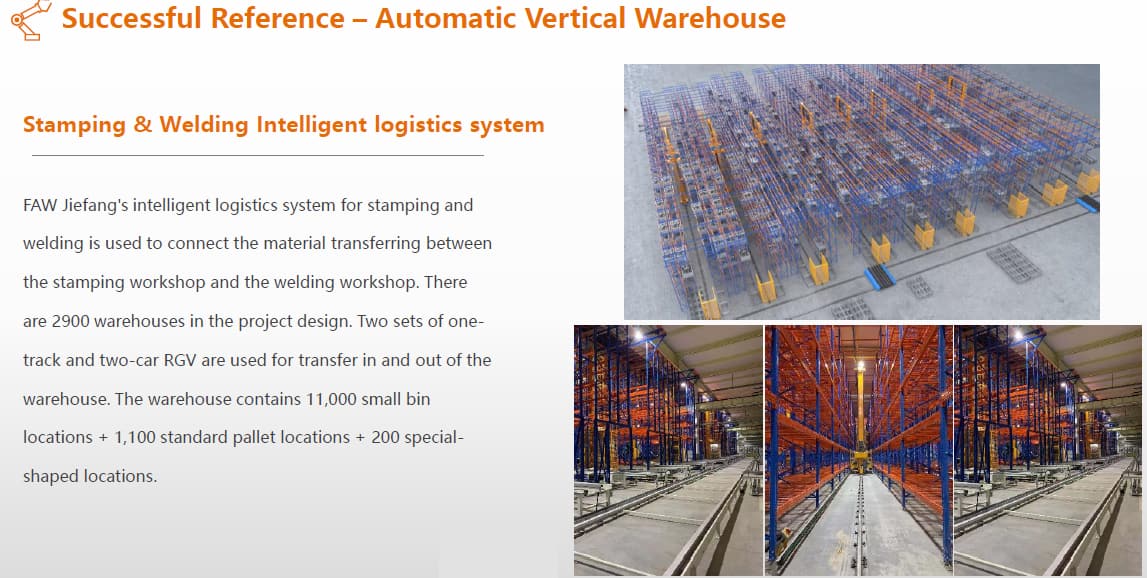 Successful Reference – Automatic Vertical Warehouse

Stamping & Welding Intelligent logistics system

FAW Jiefang's intelligent logistics system for stamping and welding is used to connect the material transferring between the stamping workshop and the welding workshop. There are 2900 warehouses in the project design. Two sets of one-track and two-car RGV are used for transfer in and out of the warehouse. The warehouse contains 11,000 small bin locations + 1,100 standard pallet locations + 200 special-shaped locations.